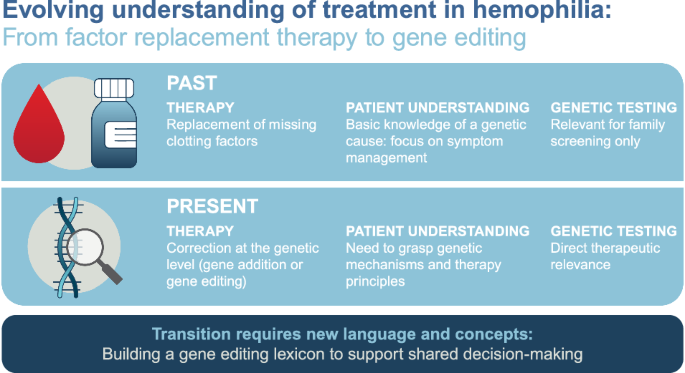 Evolving understanding of treatment in hemophilia:
From factor replacement therapy to gene editing

PAST

THERAPY
Replacement of missing clotting factors

PATIENT UNDERSTANDING
Basic knowledge of a genetic cause: focus on symptom management

GENETIC TESTING
Relevant for family screening only

PRESENT

THERAPY
Correction at the genetic level (gene addition or gene editing)

PATIENT UNDERSTANDING
Need to grasp genetic mechanisms and therapy principles

GENETIC TESTING
Direct therapeutic relevance

Transition requires new language and concepts:
Building a gene editing lexicon to support shared decision-making